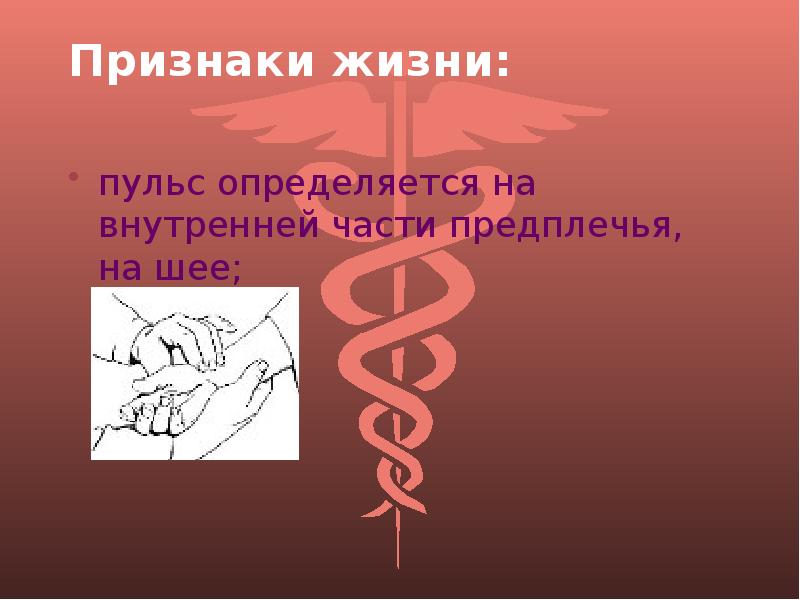 Признаки жизни:

• пульс определяется на внутренней части предплечья, на шее;